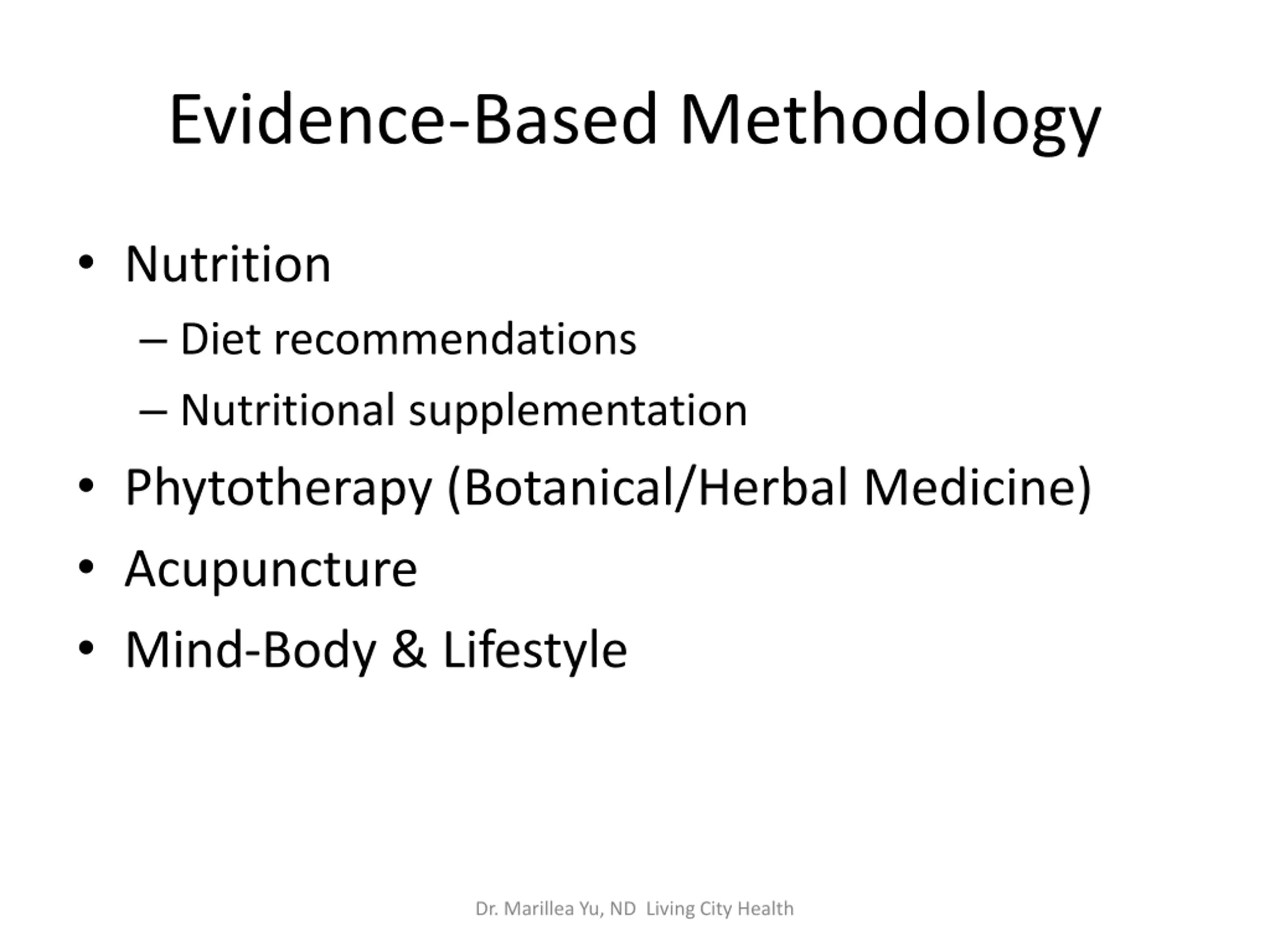 Evidence-Based Methodology

• Nutrition
– Diet recommendations
– Nutritional supplementation
• Phytotherapy (Botanical/Herbal Medicine)
• Acupuncture
• Mind-Body & Lifestyle

Dr. Marillea Yu, ND Living City Health